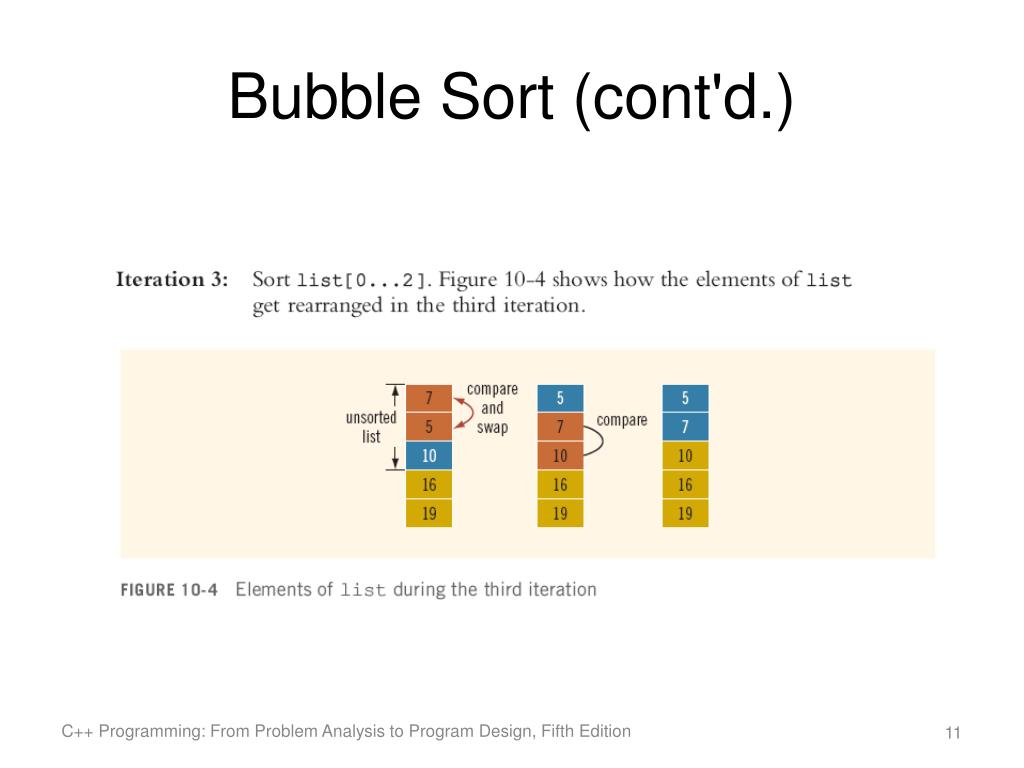 Bubble Sort (cont'd.)

Iteration 3: Sort list[0...2]. Figure 10-4 shows how the elements of list get rearranged in the third iteration.

unsorted list

7
5
10
16
19

compare and swap

5
7
10
16
19

compare

5
7
10
16
19

FIGURE 10-4 Elements of list during the third iteration

C++ Programming: From Problem Analysis to Program Design, Fifth Edition

11